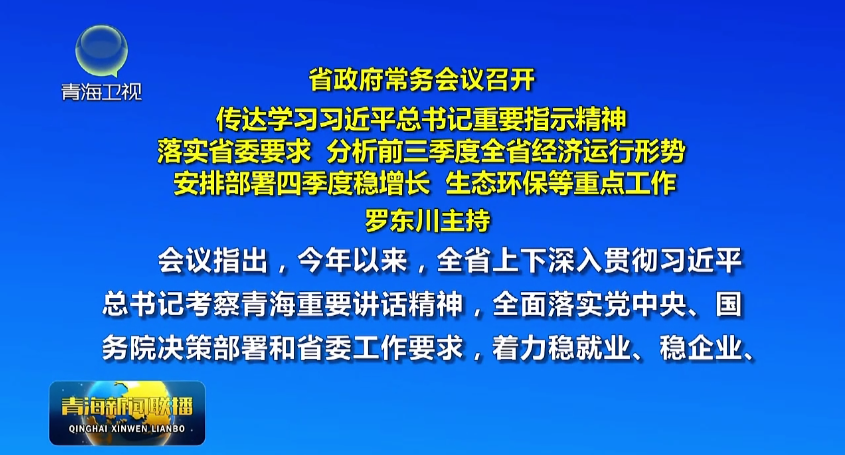 青海卫视

省政府常务会议召开
传达学习习近平总书记重要指示精神
落实省委要求 分析前三季度全省经济运行形势
安排部署四季度稳增长 生态环保等重点工作
罗东川主持

会议指出，今年以来，全省上下深入贯彻习近平总书记考察青海重要讲话精神，全面落实党中央、国务院决策部署和省委工作要求，着力稳就业、稳企业、

青海新闻联播
QINGHAI XINWEN LIANBO